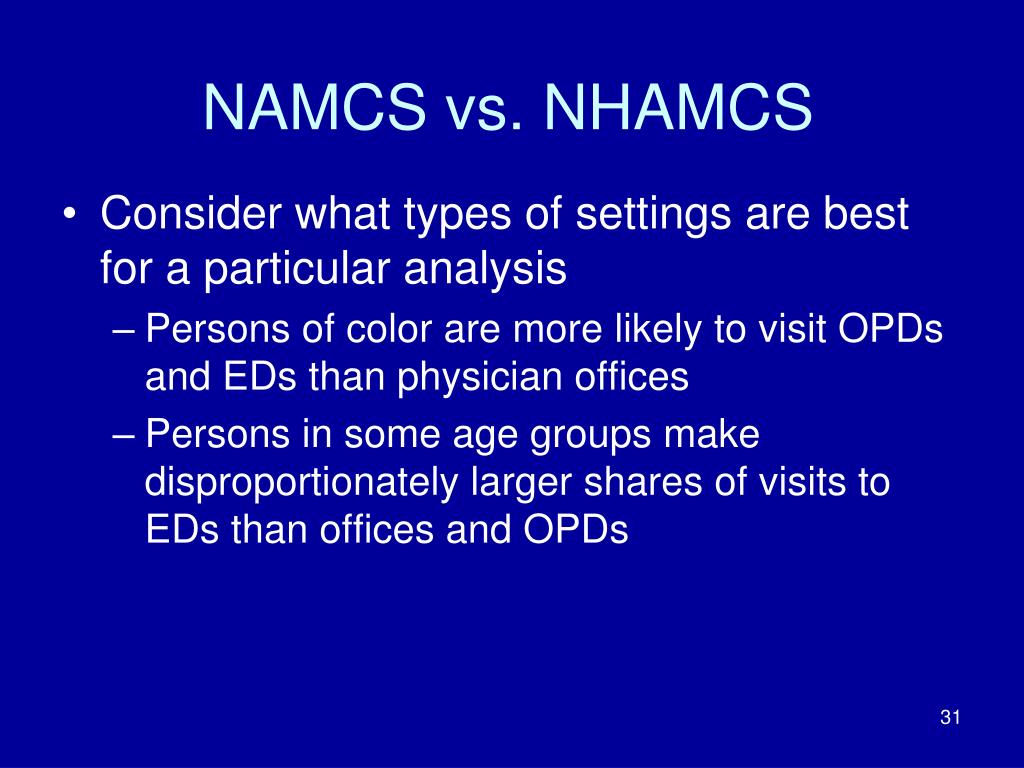 NAMCS vs. NHAMCS

• Consider what types of settings are best for a particular analysis

– Persons of color are more likely to visit OPDs and EDs than physician offices

– Persons in some age groups make disproportionately larger shares of visits to EDs than offices and OPDs

31